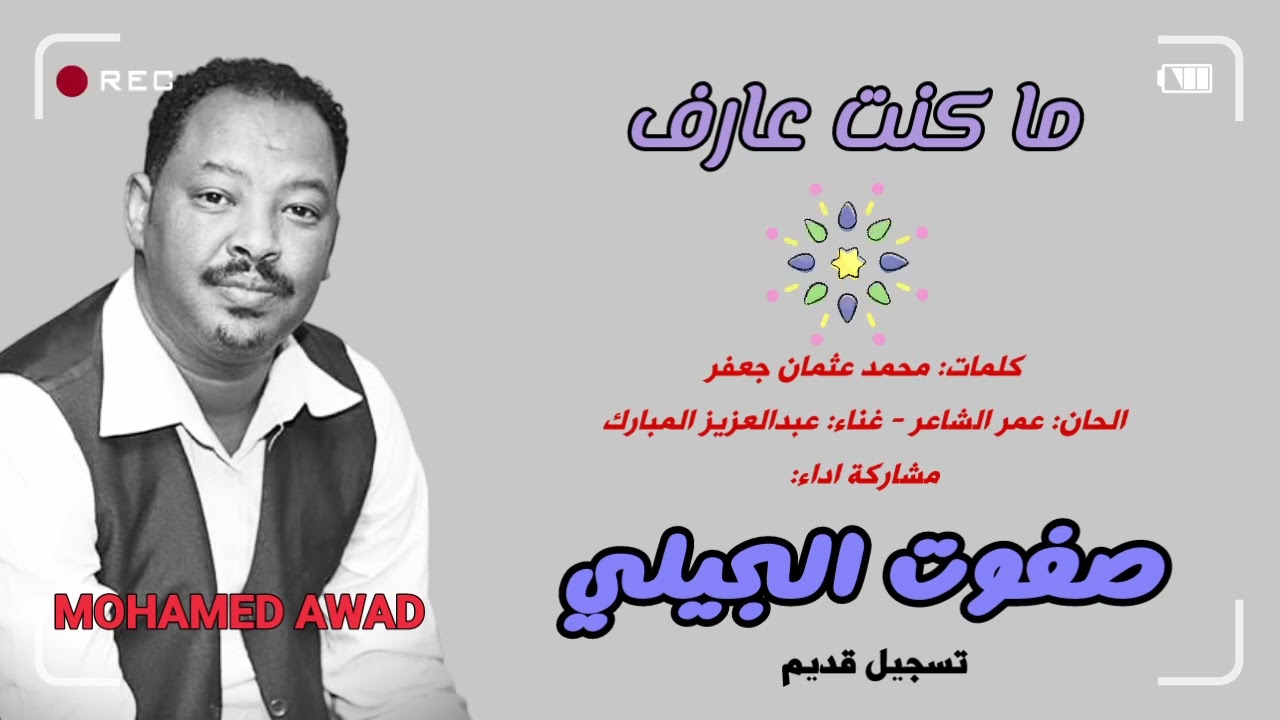 REC

ما كنت عارف

كلمات: محمد عثمان جعفر

الحان: عمر الشاعر - غناء: عبدالعزيز المبارك

مشاركة اداء:

صفوت الجيلي

تسجيل قديم

MOHAMED AWAD